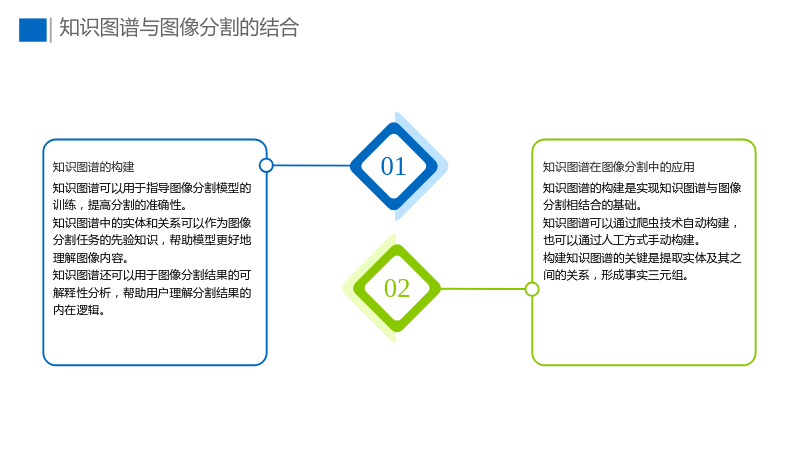 知识图谱与图像分割的结合

知识图谱的构建

知识图谱可以用于指导图像分割模型的训练，提高分割的准确性。

知识图谱中的实体和关系可以作为图像分割任务的先验知识，帮助模型更好地理解图像内容。

知识图谱还可以用于图像分割结果的可解释性分析，帮助用户理解分割结果的内在逻辑。

01

02

知识图谱在图像分割中的应用

知识图谱的构建是实现知识图谱与图像分割相结合的基础。

知识图谱可以通过爬虫技术自动构建，也可以通过人工方式手动构建。

构建知识图谱的关键是提取实体及其之间的关系，形成事实三元组。